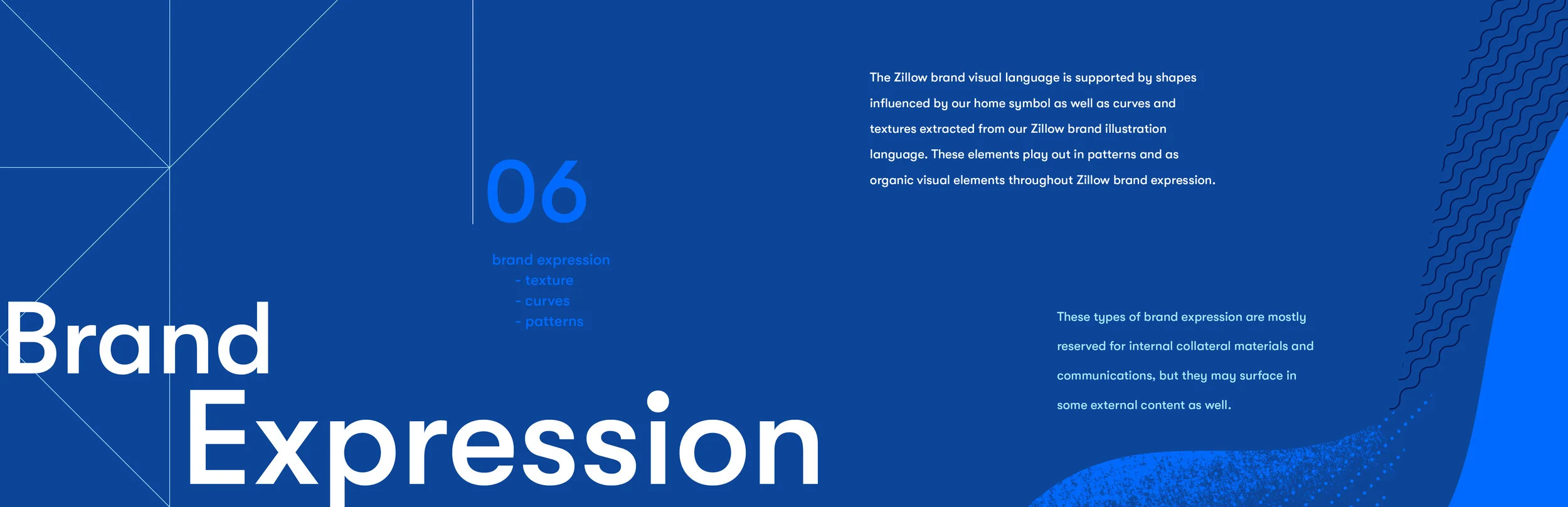 06

brand expression
- texture
- curves
- patterns

Brand
Expression

The Zillow brand visual language is supported by shapes influenced by our home symbol as well as curves and textures extracted from our Zillow brand illustration language. These elements play out in patterns and as organic visual elements throughout Zillow brand expression.

These types of brand expression are mostly reserved for internal collateral materials and communications, but they may surface in some external content as well.